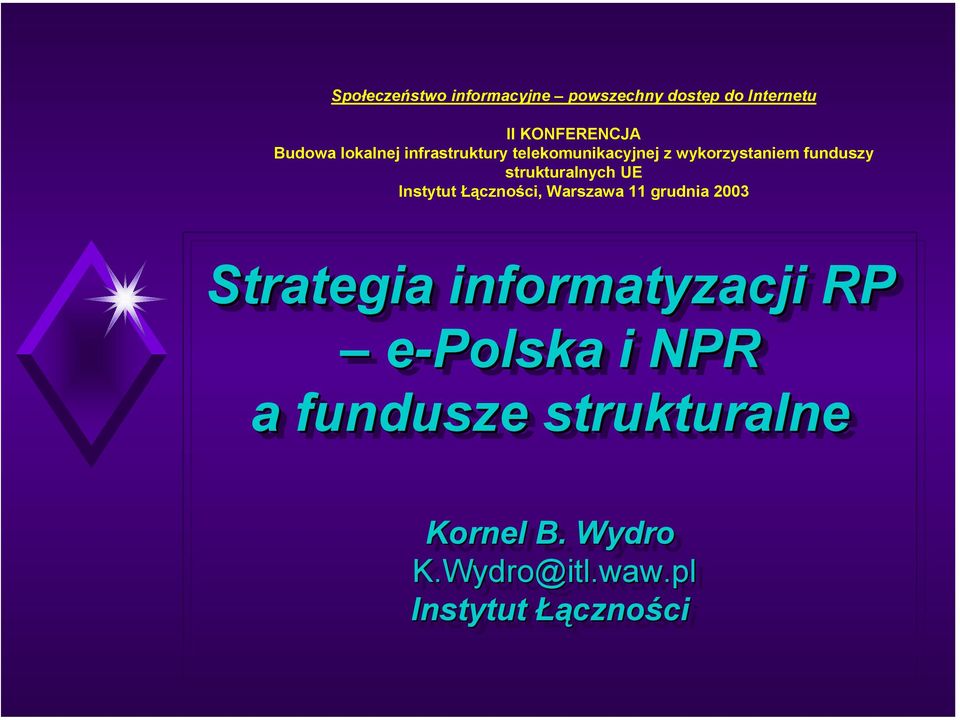 Społeczeństwo informacyjne – powszechny dostęp do Internetu

II KONFERENCJA
Budowa lokalnej infrastruktury telekomunikacyjnej z wykorzystaniem funduszy strukturalnych UE
Instytut Łączności, Warszawa 11 grudnia 2003

Strategia informatyzacji RP – e-Polska i NPR a fundusze strukturalne

Kornel B. Wydro
K.Wydro@itl.waw.pl
Instytut Łączności